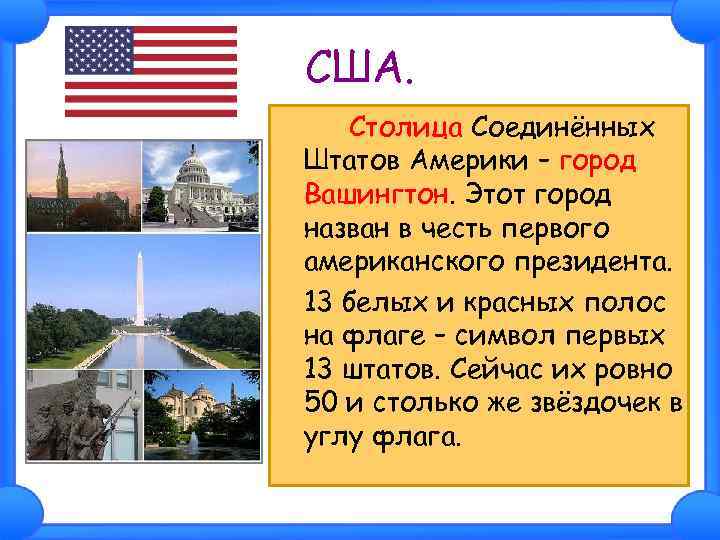 США.

Столица Соединённых Штатов Америки – город Вашингтон. Этот город назван в честь первого американского президента.

13 белых и красных полос на флаге – символ первых 13 штатов. Сейчас их ровно 50 и столько же звёздочек в углу флага.